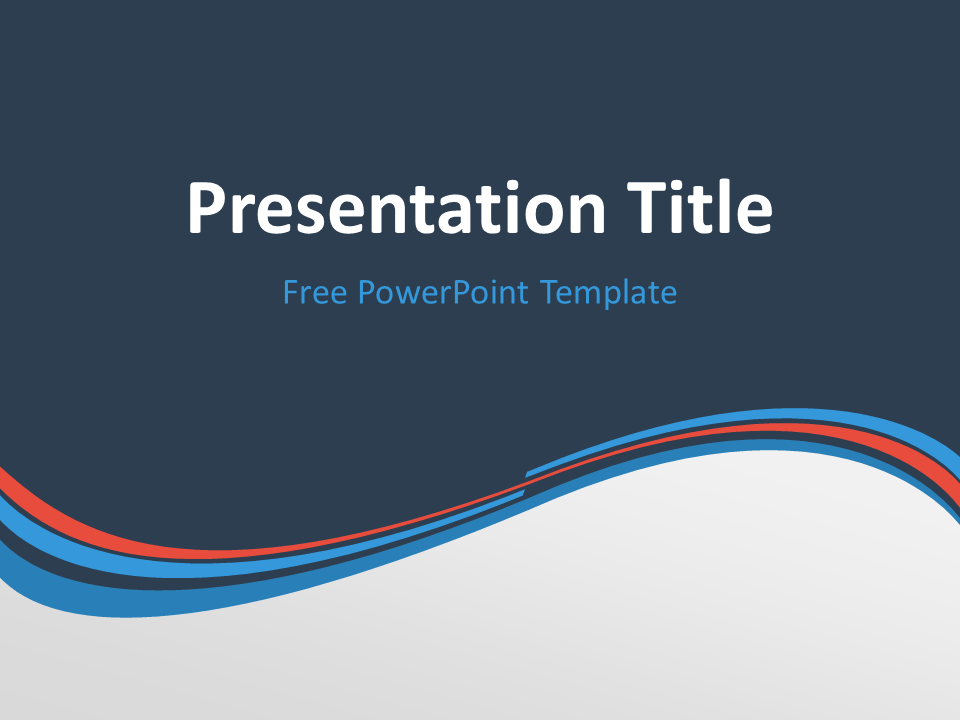 Presentation Title

Free PowerPoint Template